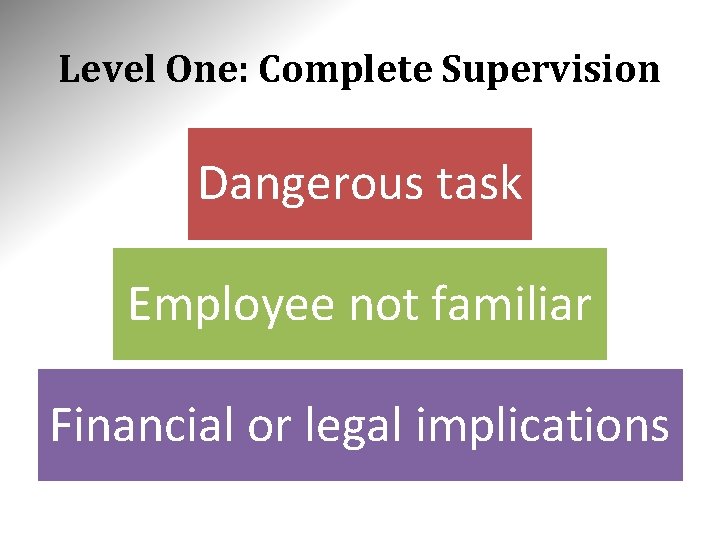 Level One: Complete Supervision

Dangerous task

Employee not familiar

Financial or legal implications